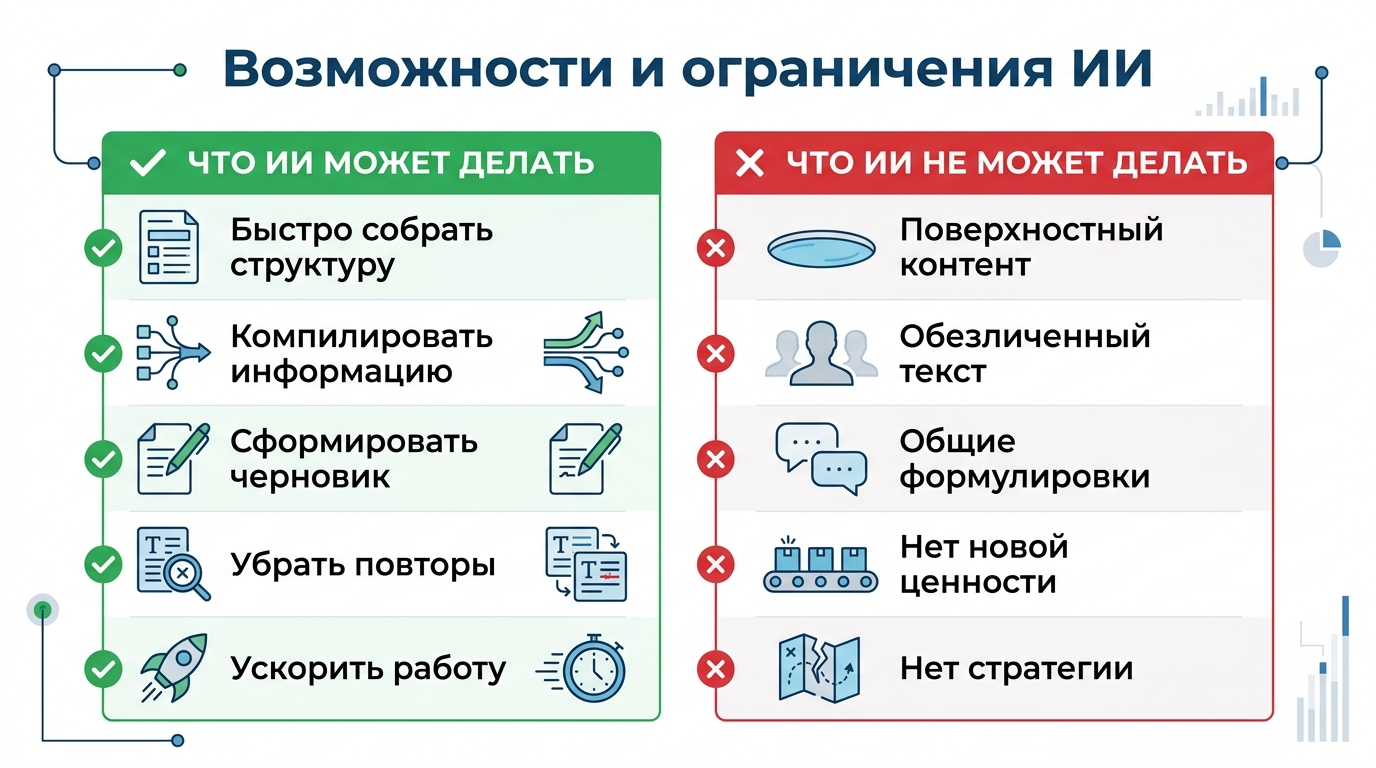 Возможности и ограничения ИИ

ЧТО ИИ МОЖЕТ ДЕЛАТЬ

Быстро собрать структуру

Компилировать информацию

Сформировать черновик

Убрать повторы

Ускорить работу

ЧТО ИИ НЕ МОЖЕТ ДЕЛАТЬ

Поверхностный контент

Обезличенный текст

Общие формулировки

Нет новой ценности

Нет стратегии